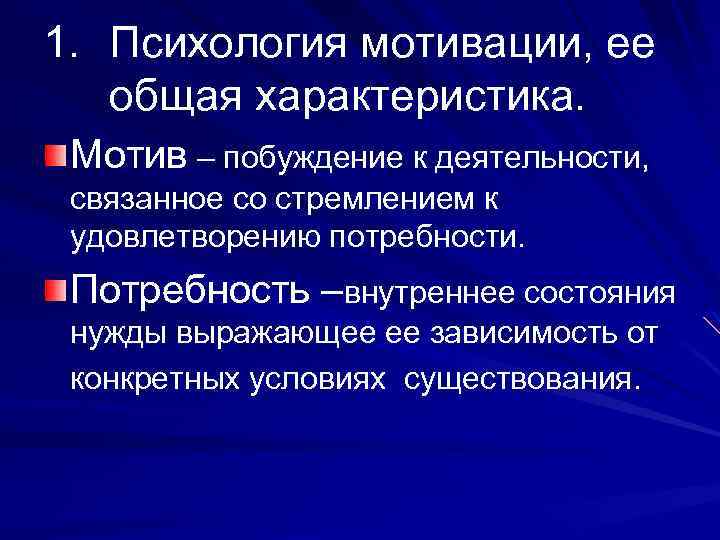 1. Психология мотивации, ее общая характеристика.

Мотив – побуждение к деятельности, связанное со стремлением к удовлетворению потребности.

Потребность –внутреннее состояния нужды выражающее ее зависимость от конкретных условиях существования.